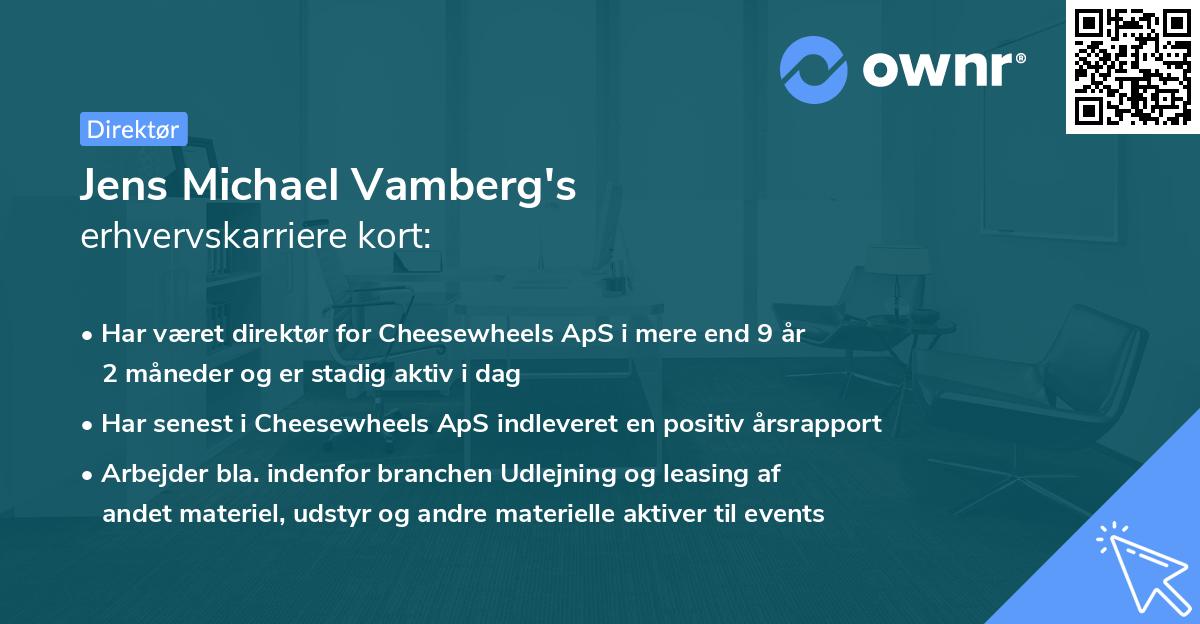 ownr®

Direktør

Jens Michael Vamberg's
erhvervskarriere kort:

• Har været direktør for Cheesewheels ApS i mere end 9 år 2 måneder og er stadig aktiv i dag

• Har senest i Cheesewheels ApS indleveret en positiv årsrapport

• Arbejder bla. indenfor branchen Udlejning og leasing af andet materiel, udstyr og andre materielle aktiver til events